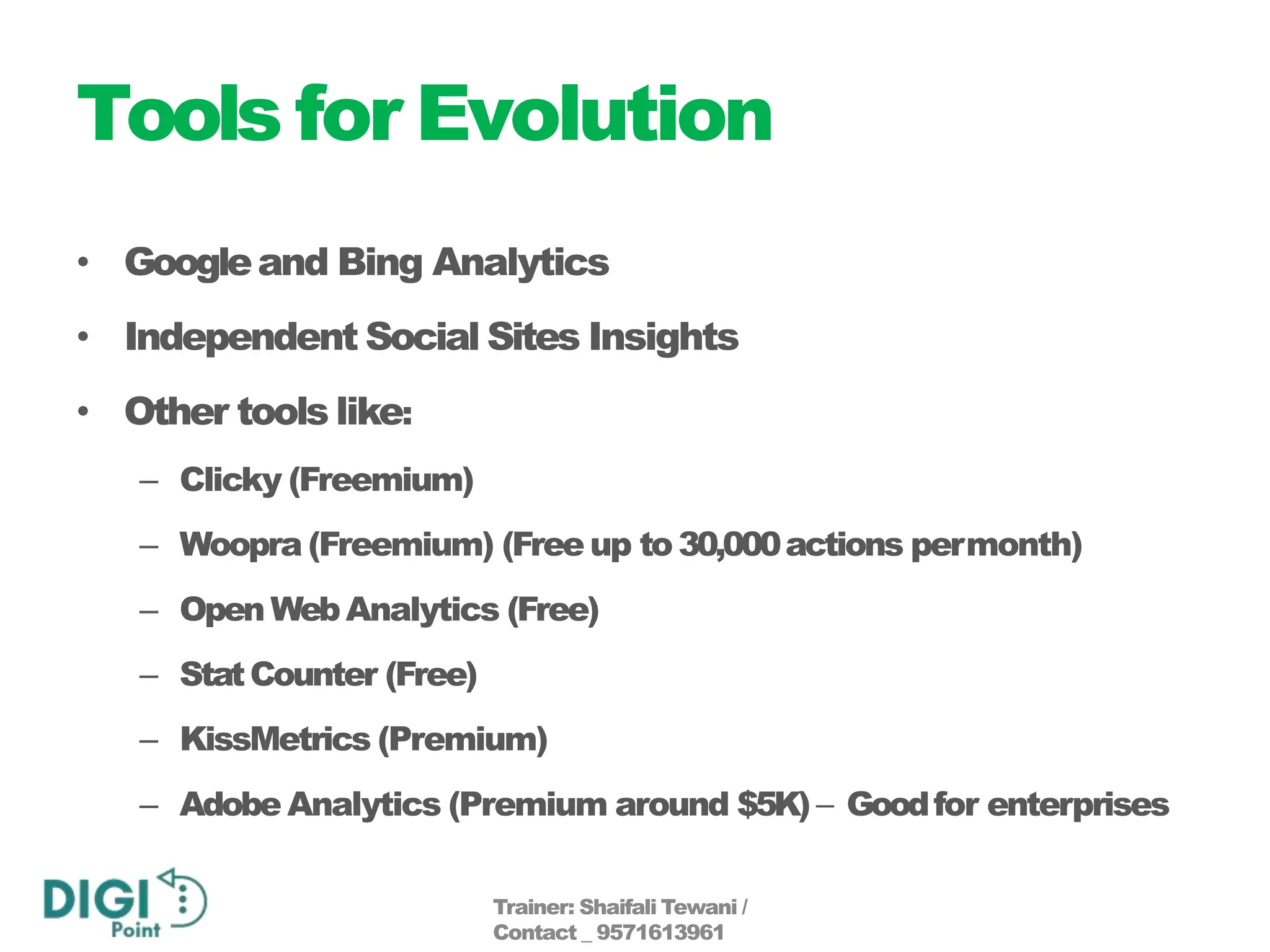 Tools for Evolution

• Google and Bing Analytics

• Independent Social Sites Insights

• Other tools like:

– Clicky (Freemium)

– Woopra (Freemium) (Free up to 30,000 actions per month)

– Open Web Analytics (Free)

– Stat Counter (Free)

– KissMetrics (Premium)

– Adobe Analytics (Premium around $5K) – Good for enterprises

DIGI Point

Trainer: Shaifali Tewani / Contact _ 9571613961